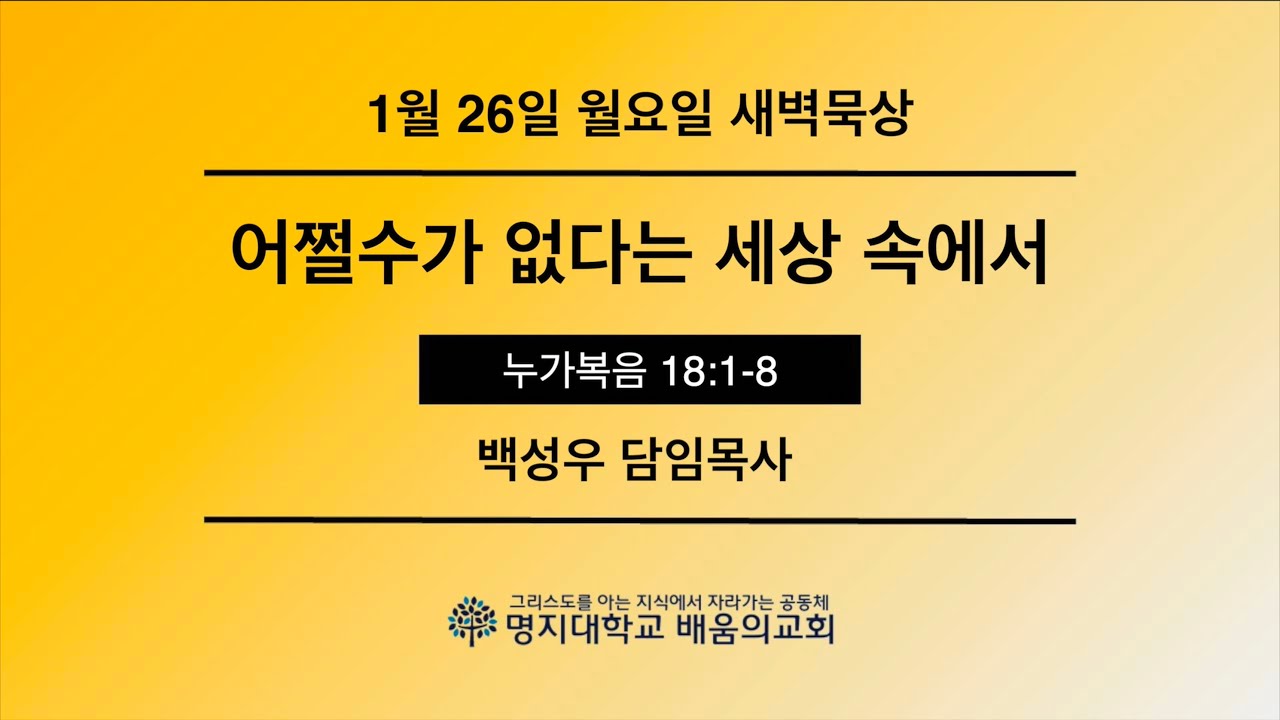 1월 26일 월요일 새벽묵상

어쩔수가 없다는 세상 속에서

누가복음 18:1-8

백성우 담임목사

그리스도를 아는 지식에서 자라가는 공동체
명지대학교 배움의교회